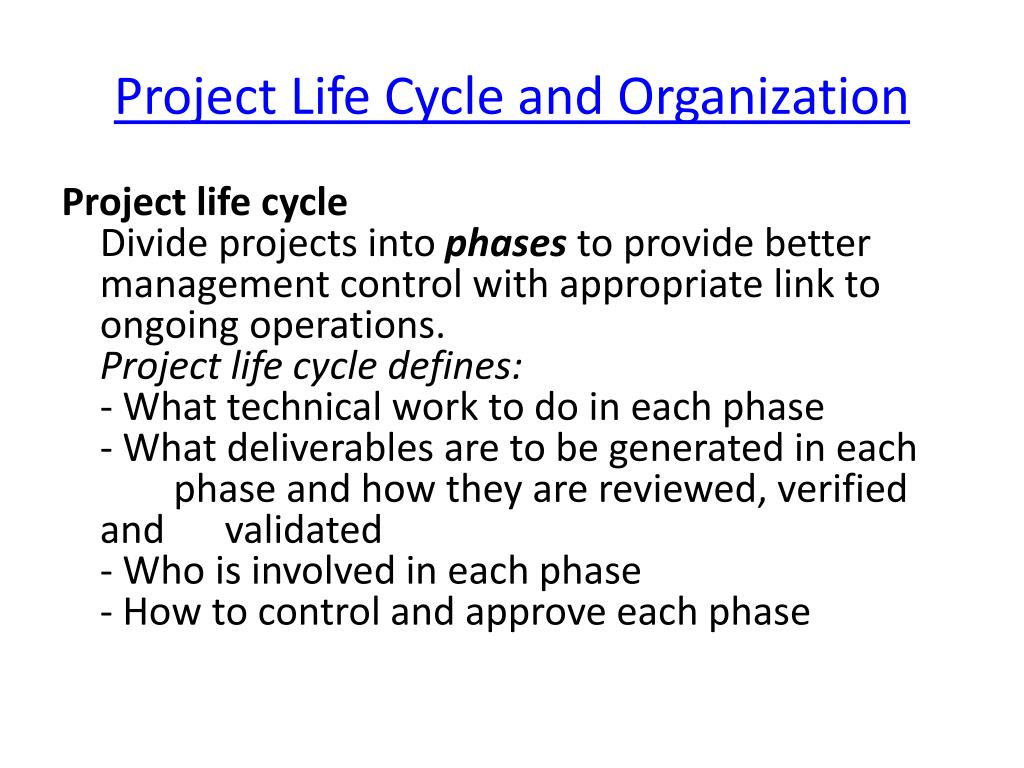 Project Life Cycle and Organization

Project life cycle
Divide projects into phases to provide better management control with appropriate link to ongoing operations.
Project life cycle defines:
- What technical work to do in each phase
- What deliverables are to be generated in each phase and how they are reviewed, verified and validated
- Who is involved in each phase
- How to control and approve each phase